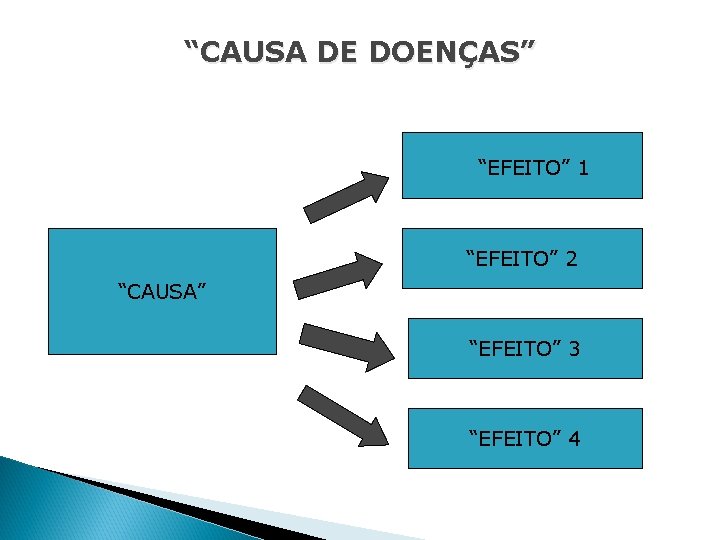 “CAUSA DE DOENÇAS”

“CAUSA”

“EFEITO” 1

“EFEITO” 2

“EFEITO” 3

“EFEITO” 4